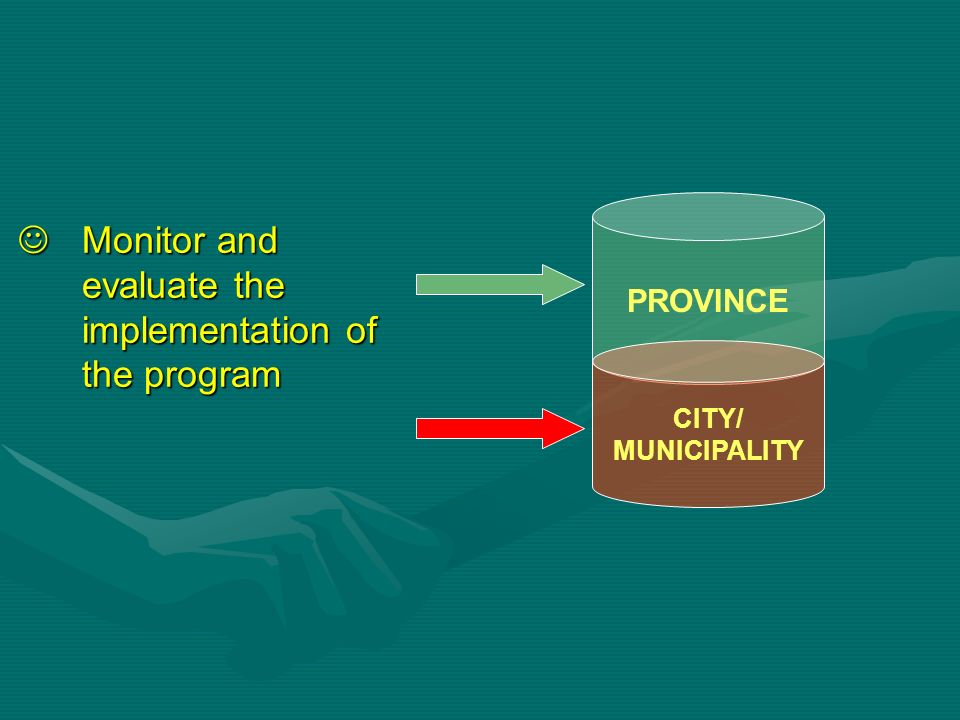 ☺ Monitor and evaluate the implementation of the program

PROVINCE

CITY/
MUNICIPALITY